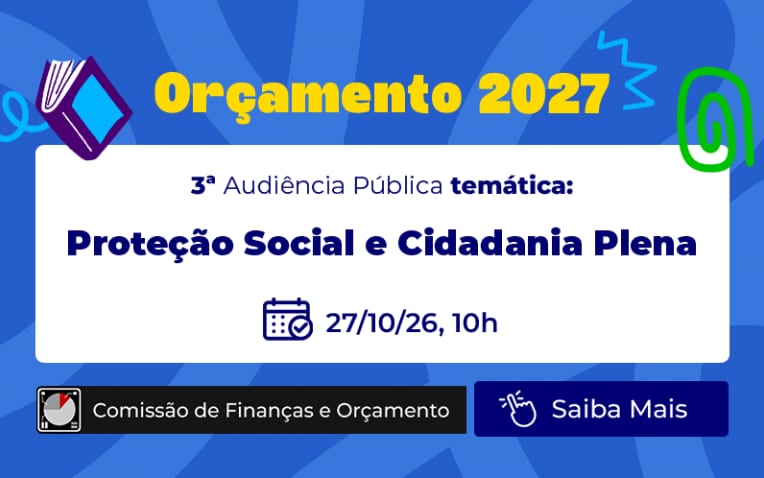 Orçamento 2027

3ª Audiência Pública temática:

Proteção Social e Cidadania Plena

27/10/26, 10h

Comissão de Finanças e Orçamento

Saiba Mais